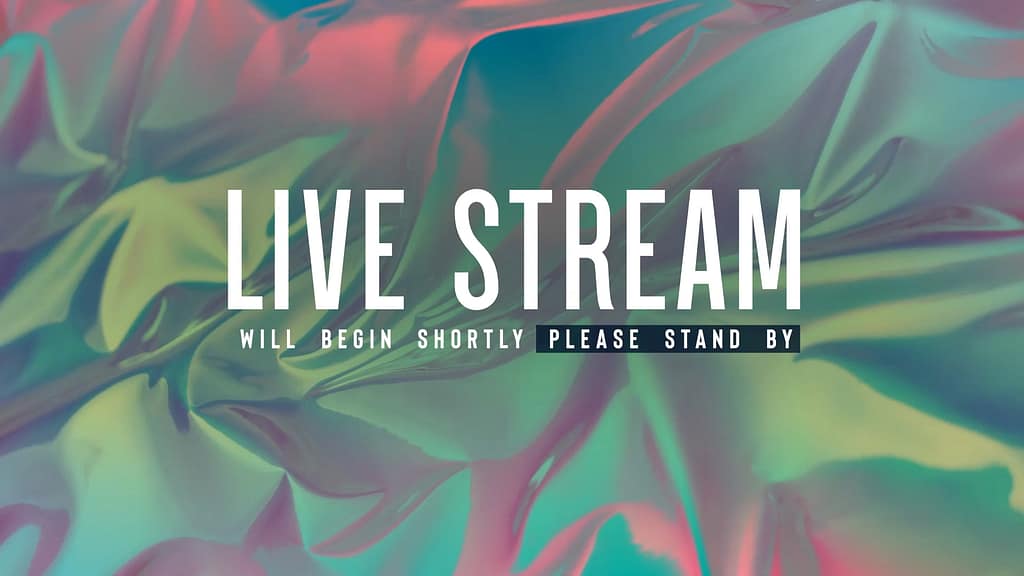 LIVE STREAM

WILL BEGIN SHORTLY PLEASE STAND BY